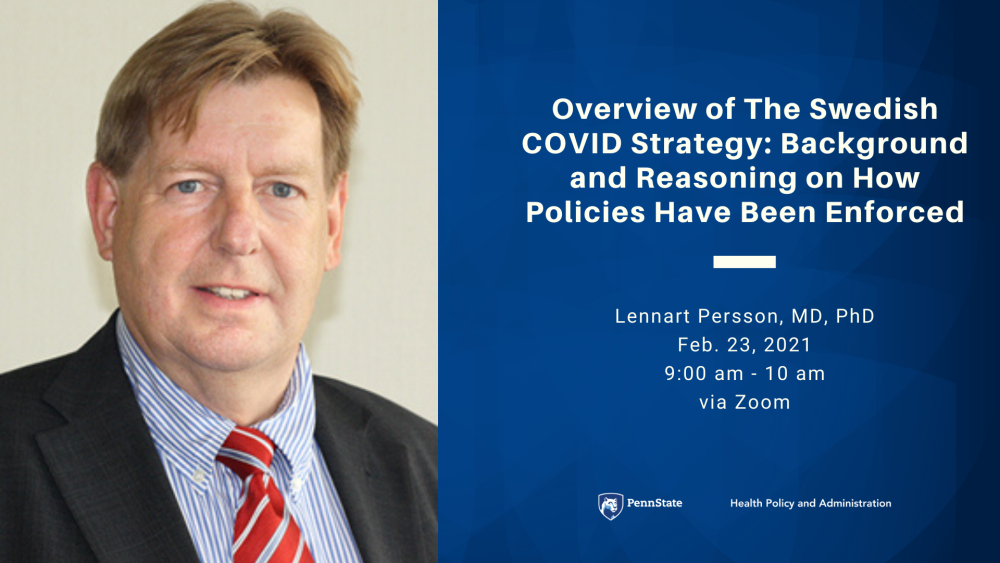 Overview of The Swedish COVID Strategy: Background and Reasoning on How Policies Have Been Enforced

Lennart Persson, MD, PhD
Feb. 23, 2021
9:00 am - 10 am
via Zoom

PennState

Health Policy and Administration